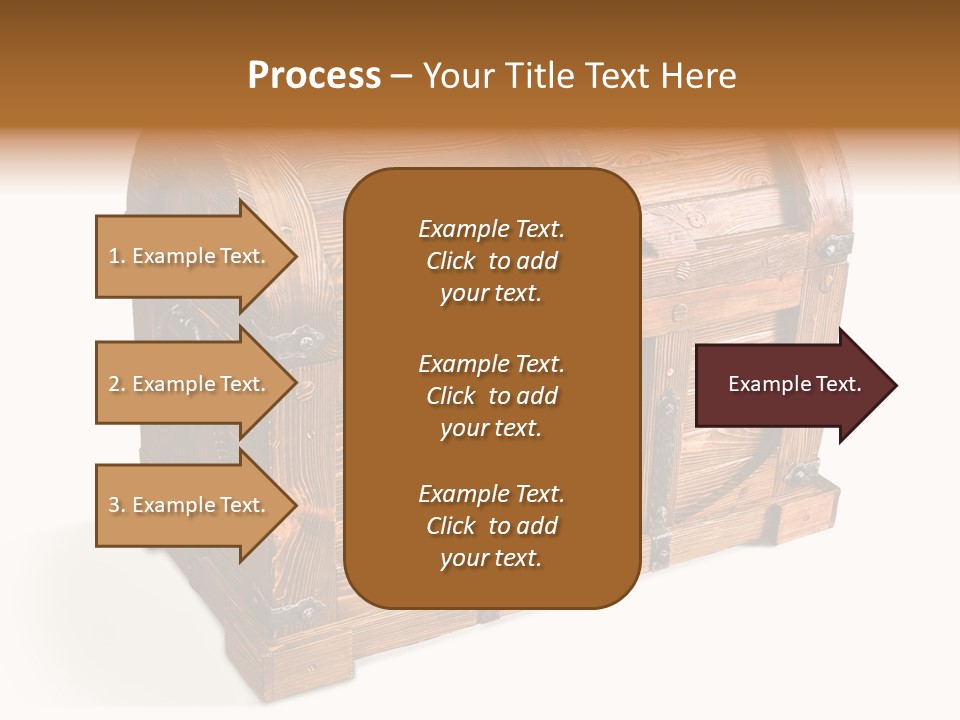 Process – Your Title Text Here

1. Example Text.

2. Example Text.

3. Example Text.

Example Text. Click to add your text.

Example Text. Click to add your text.

Example Text. Click to add your text.

Example Text.